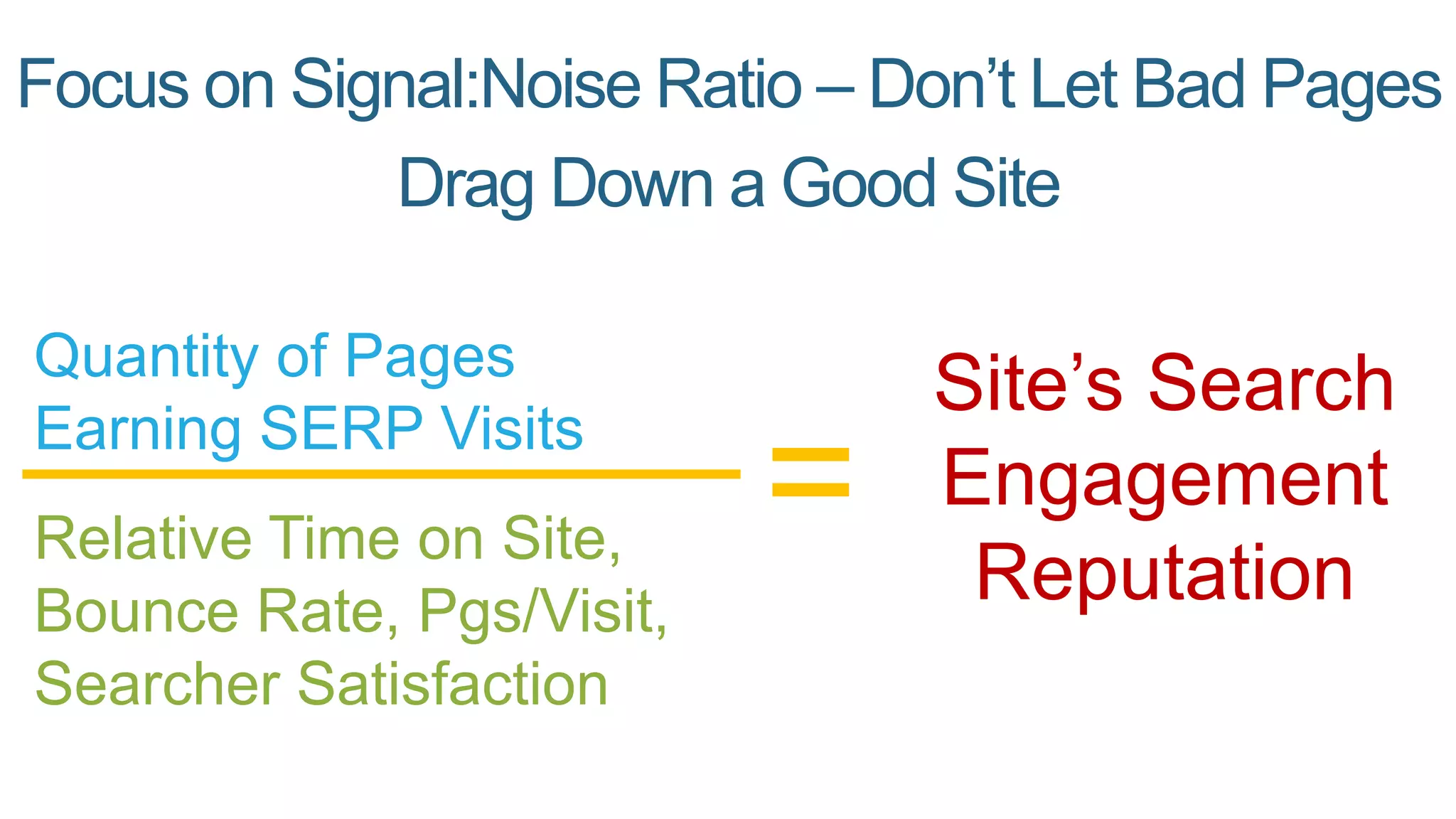 Focus on Signal:Noise Ratio – Don't Let Bad Pages Drag Down a Good Site

Quantity of Pages Earning SERP Visits

Relative Time on Site, Bounce Rate, Pgs/Visit, Searcher Satisfaction

=

Site's Search Engagement Reputation